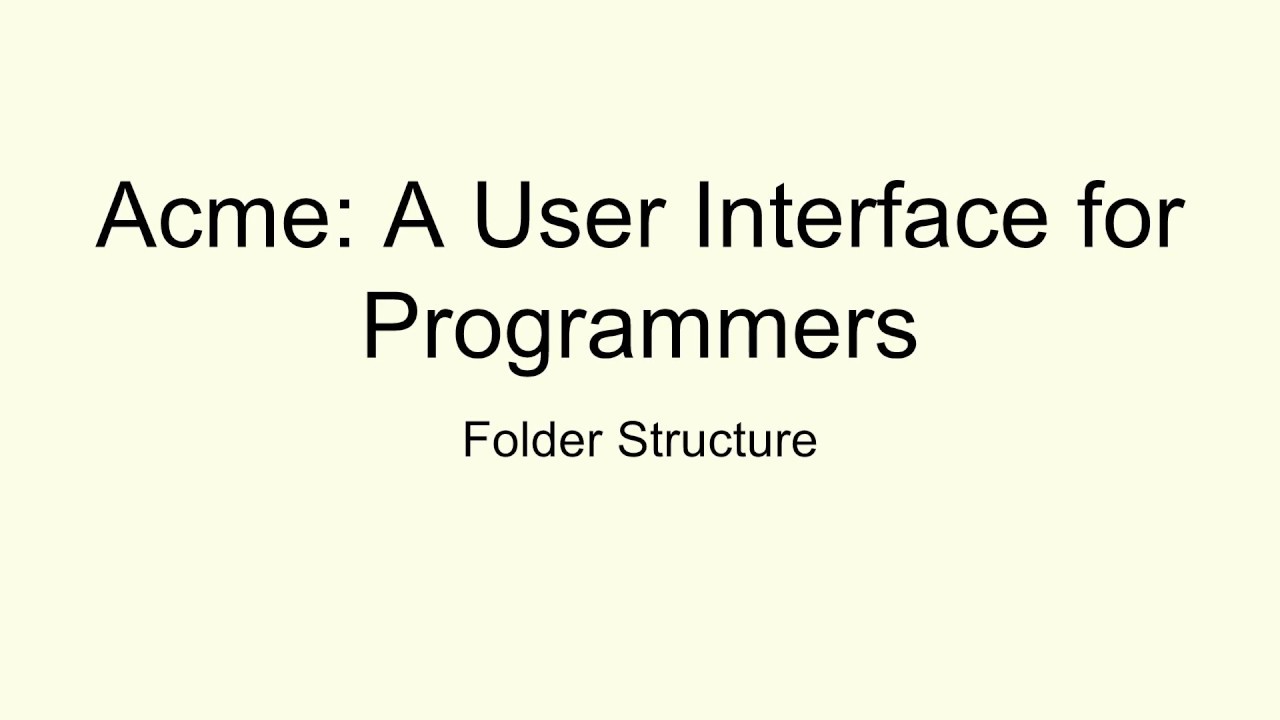 Acme: A User Interface for Programmers

Folder Structure